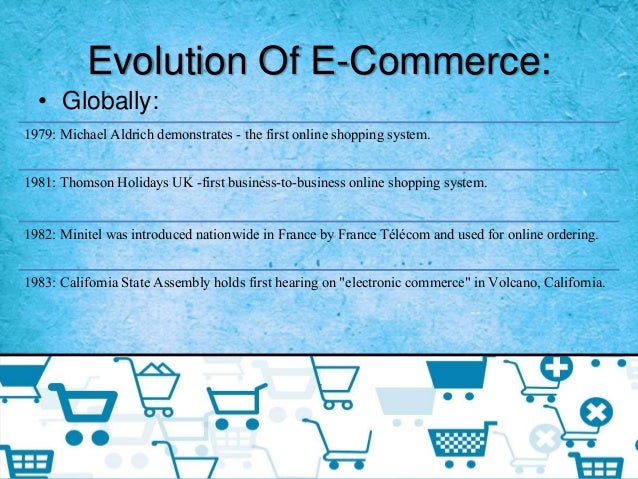 Evolution Of E-Commerce:

• Globally:

1979: Michael Aldrich demonstrates - the first online shopping system.

1981: Thomson Holidays UK -first business-to-business online shopping system.

1982: Minitel was introduced nationwide in France by France Télécom and used for online ordering.

1983: California State Assembly holds first hearing on "electronic commerce" in Volcano, California.